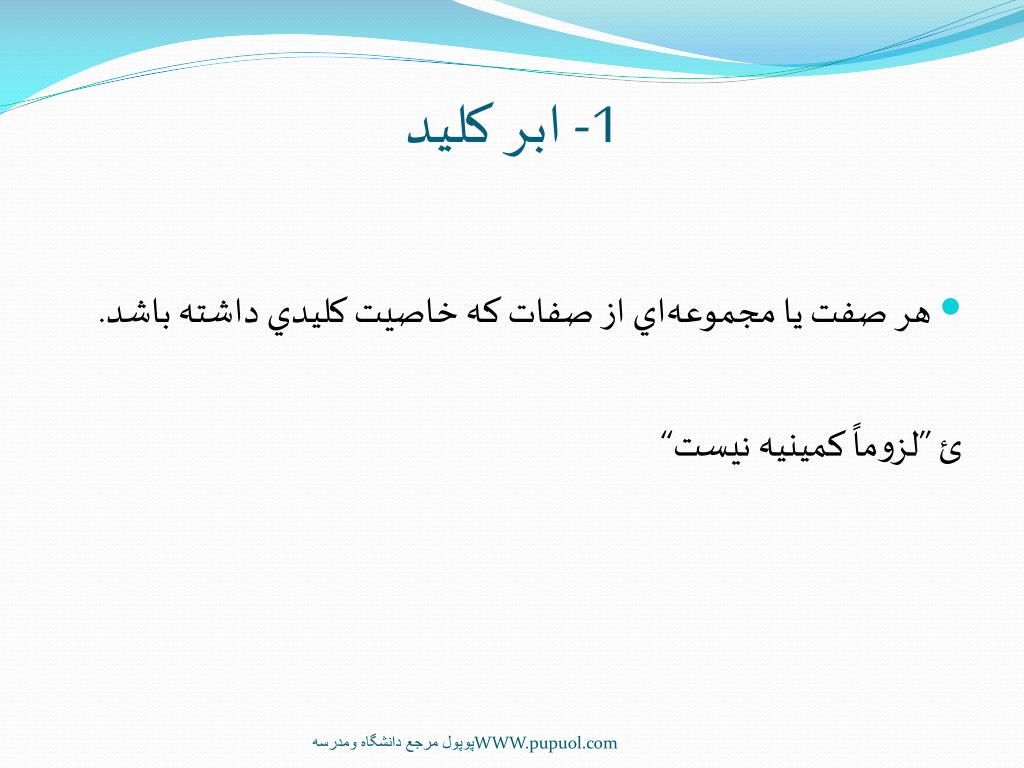 1- ابر كليد

هر صفت يا مجموعه‌اي از صفات كه خاصيت كليدي داشته باشد.

ئ ”لزوماً كمينيه نيست“

WWW.pupuol.comپوپول مرجع دانشگاه ومدرسه